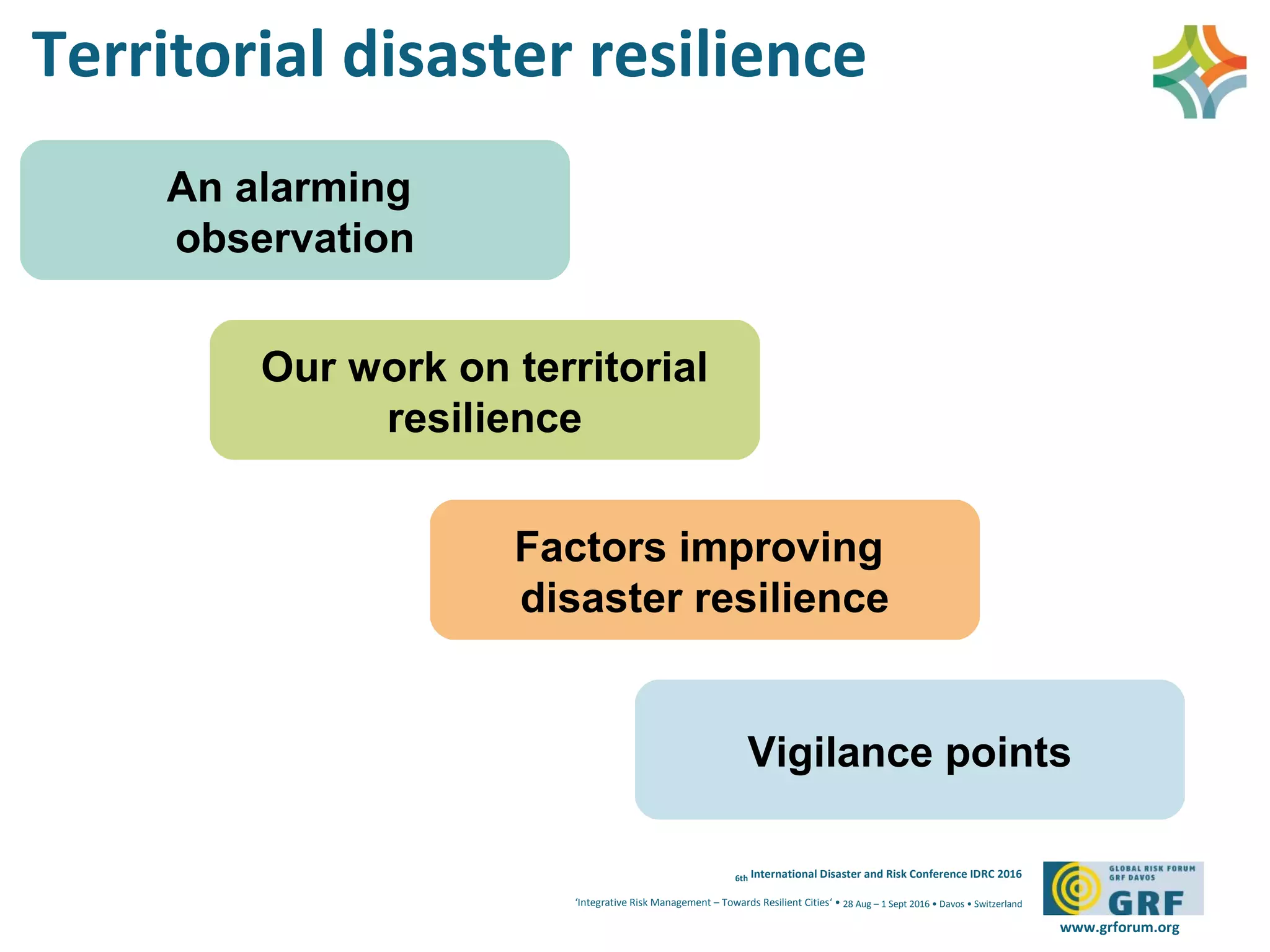 Territorial disaster resilience

An alarming observation

Our work on territorial resilience

Factors improving disaster resilience

Vigilance points

6th International Disaster and Risk Conference IDRC 2016

'Integrative Risk Management – Towards Resilient Cities' • 28 Aug – 1 Sept 2016 • Davos • Switzerland

GLOBAL RISK FORUM GRF DAVOS

GRF

www.grforum.org